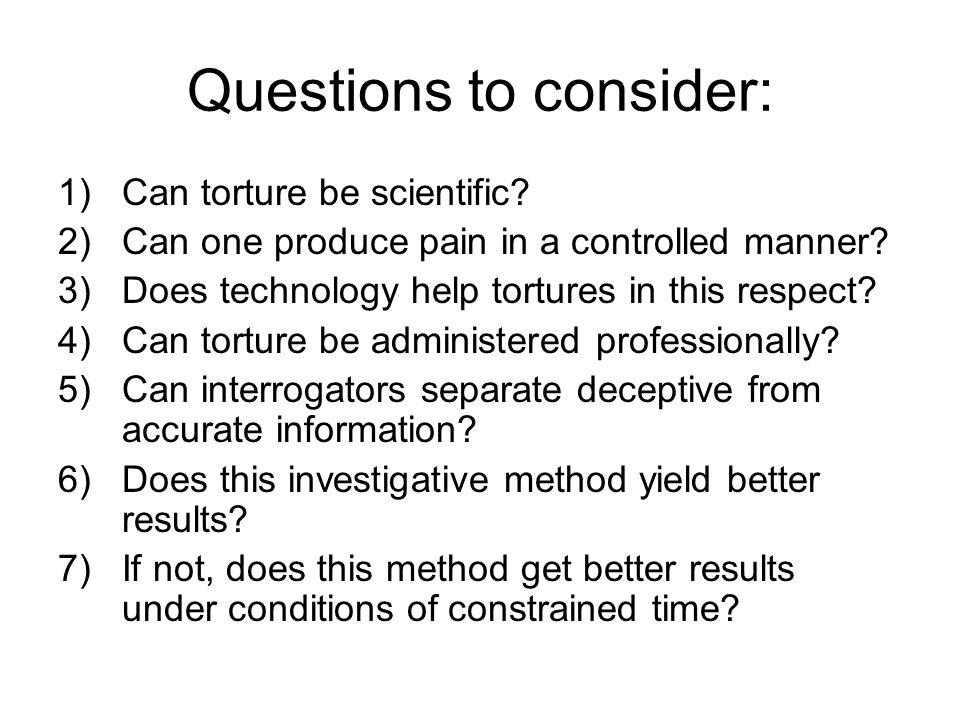 Questions to consider:

1) Can torture be scientific?
2) Can one produce pain in a controlled manner?
3) Does technology help tortures in this respect?
4) Can torture be administered professionally?
5) Can interrogators separate deceptive from accurate information?
6) Does this investigative method yield better results?
7) If not, does this method get better results under conditions of constrained time?